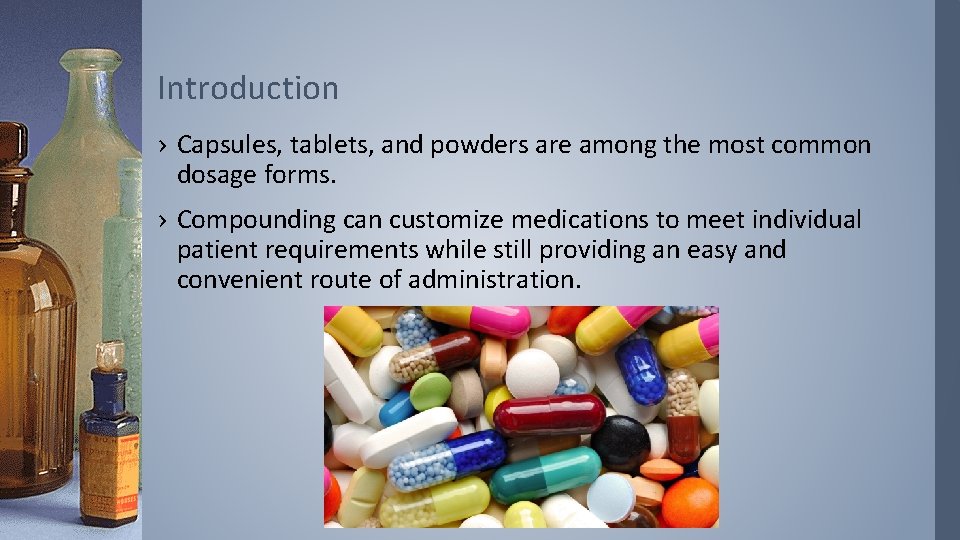 Introduction

› Capsules, tablets, and powders are among the most common dosage forms.

› Compounding can customize medications to meet individual patient requirements while still providing an easy and convenient route of administration.